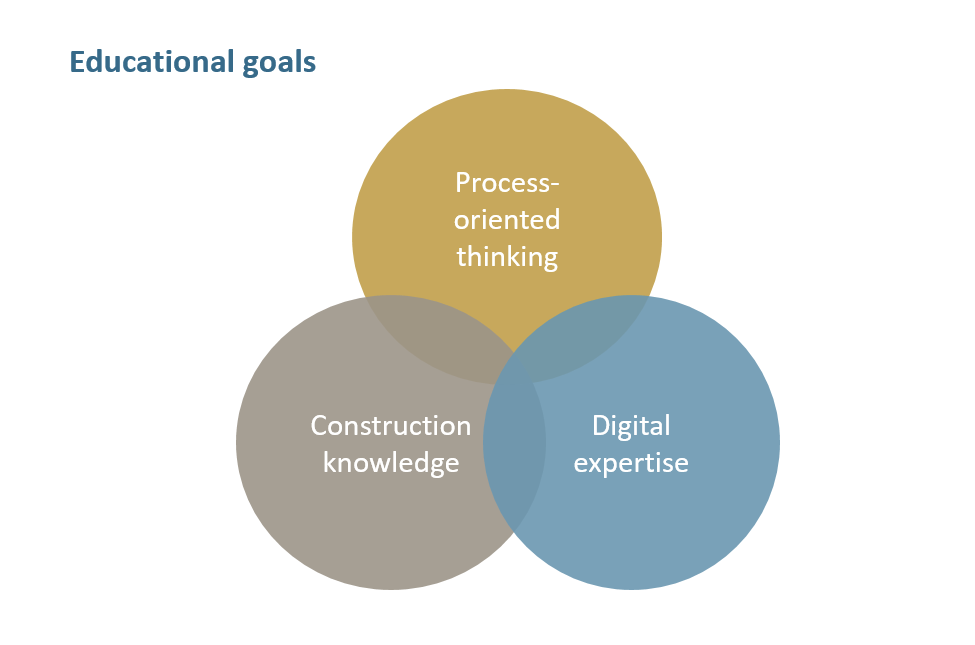 Educational goals

Process-oriented thinking

Construction knowledge

Digital expertise